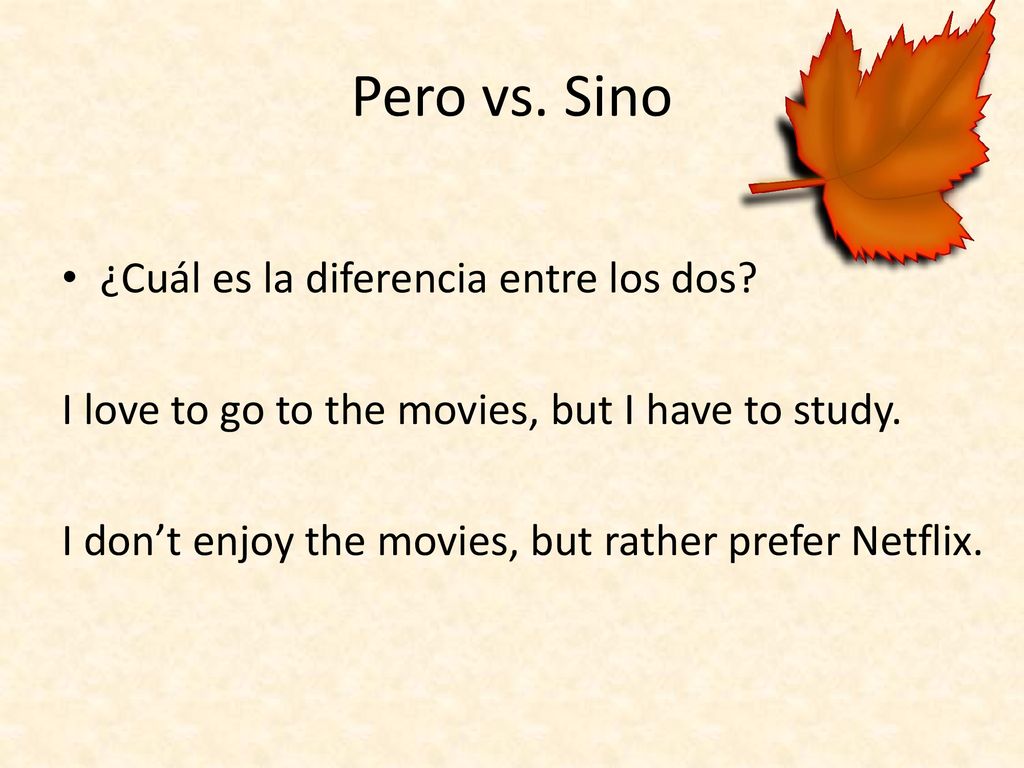 Pero vs. Sino

• ¿Cuál es la diferencia entre los dos?

I love to go to the movies, but I have to study.

I don’t enjoy the movies, but rather prefer Netflix.